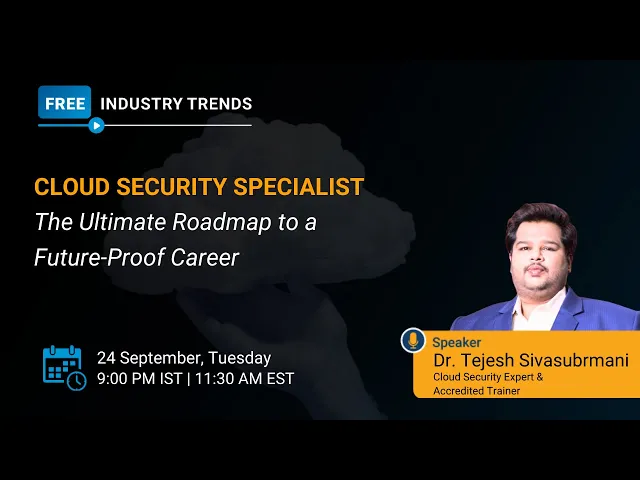 FREE INDUSTRY TRENDS

CLOUD SECURITY SPECIALIST
The Ultimate Roadmap to a Future-Proof Career

24 September, Tuesday
9:00 PM IST | 11:30 AM EST

Speaker
Dr. Tejesh Sivasubrmani
Cloud Security Expert & Accredited Trainer